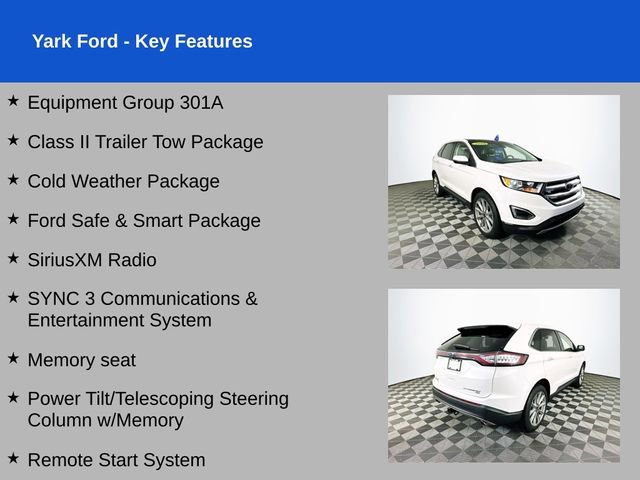 Yark Ford - Key Features

★ Equipment Group 301A

★ Class II Trailer Tow Package

★ Cold Weather Package

★ Ford Safe & Smart Package

★ SiriusXM Radio

★ SYNC 3 Communications & Entertainment System

★ Memory seat

★ Power Tilt/Telescoping Steering Column w/Memory

★ Remote Start System